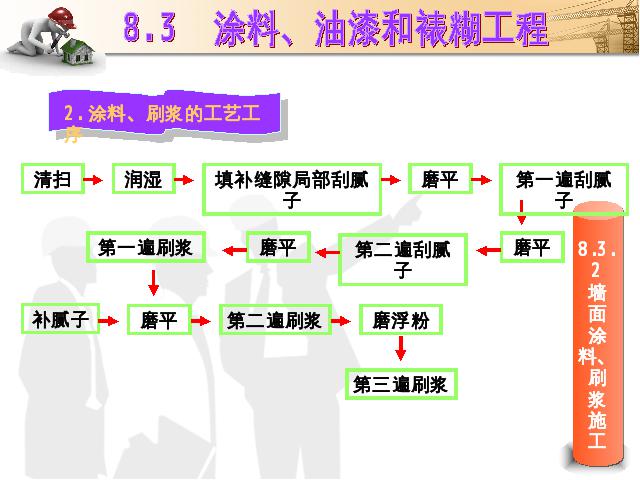 8.3 涂料、油漆和裱糊工程

2.涂料、刷浆的工艺工序

清扫

润湿

填补缝隙局部刮腻子

磨平

第一遍刮腻子

磨平

第二遍刮腻子

磨平

第一遍刷浆

补腻子

磨平

第二遍刷浆

磨浮粉

第三遍刷浆

8.3.2 墙面涂料、刷浆施工